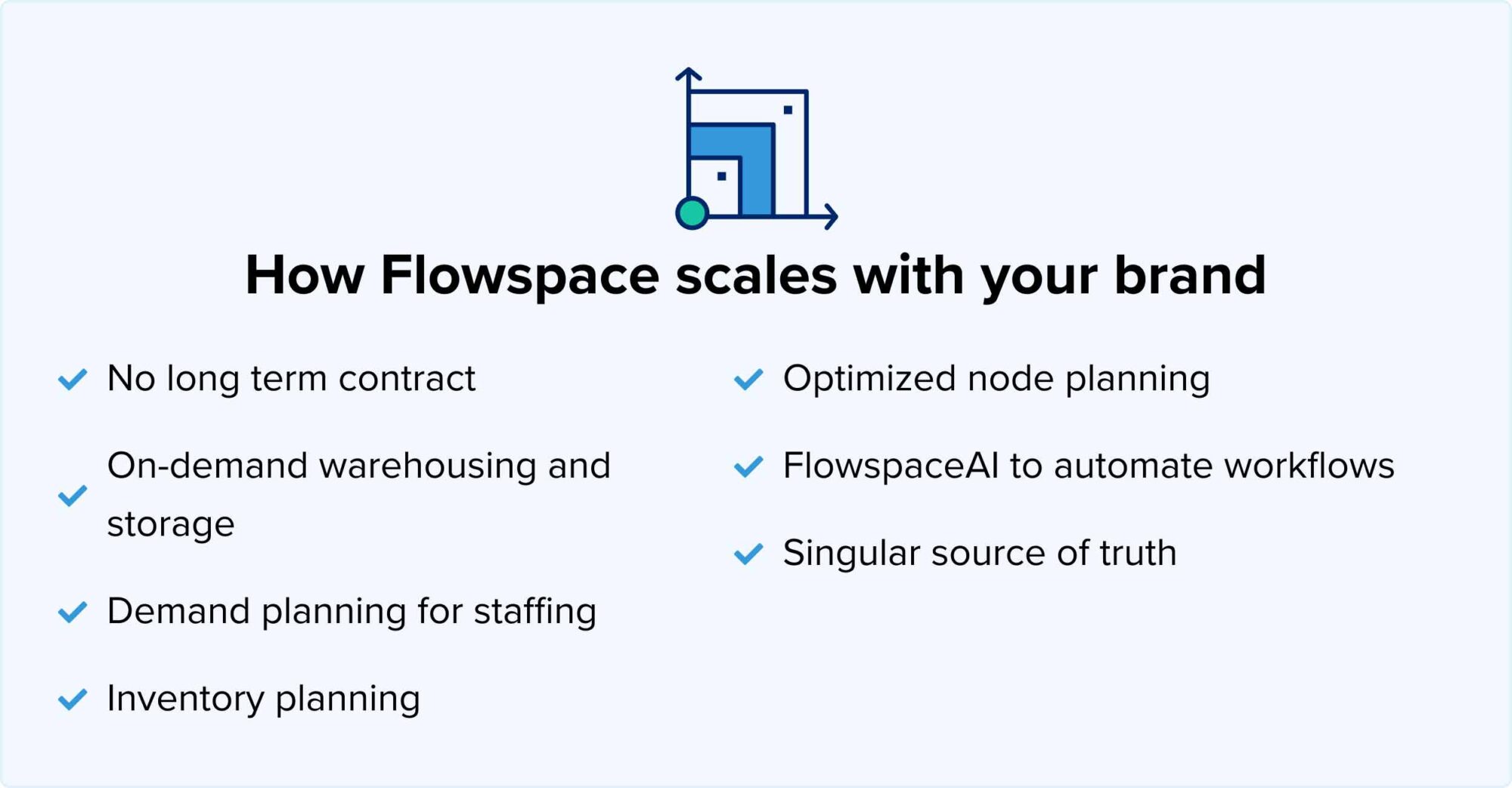 How Flowspace scales with your brand

No long term contract

On-demand warehousing and storage

Demand planning for staffing

Inventory planning

Optimized node planning

FlowspaceAI to automate workflows

Singular source of truth